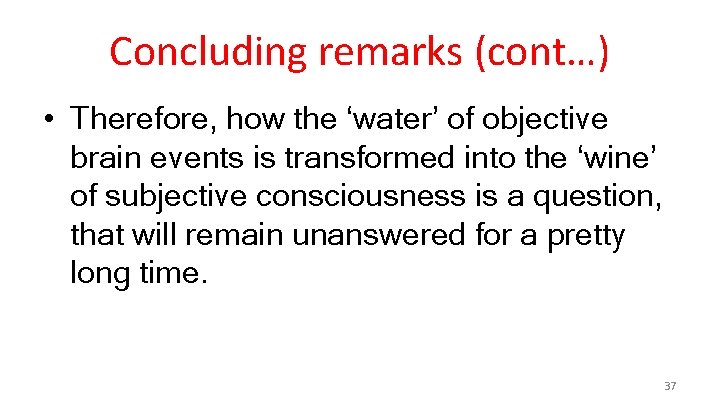 Concluding remarks (cont…)

• Therefore, how the ‘water’ of objective brain events is transformed into the ‘wine’ of subjective consciousness is a question, that will remain unanswered for a pretty long time.

37